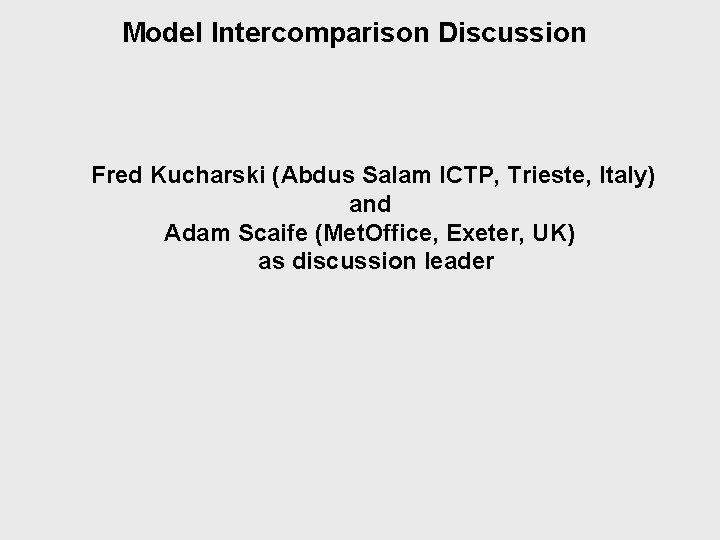 Model Intercomparison Discussion

Fred Kucharski (Abdus Salam ICTP, Trieste, Italy)
and
Adam Scaife (MetOffice, Exeter, UK)
as discussion leader